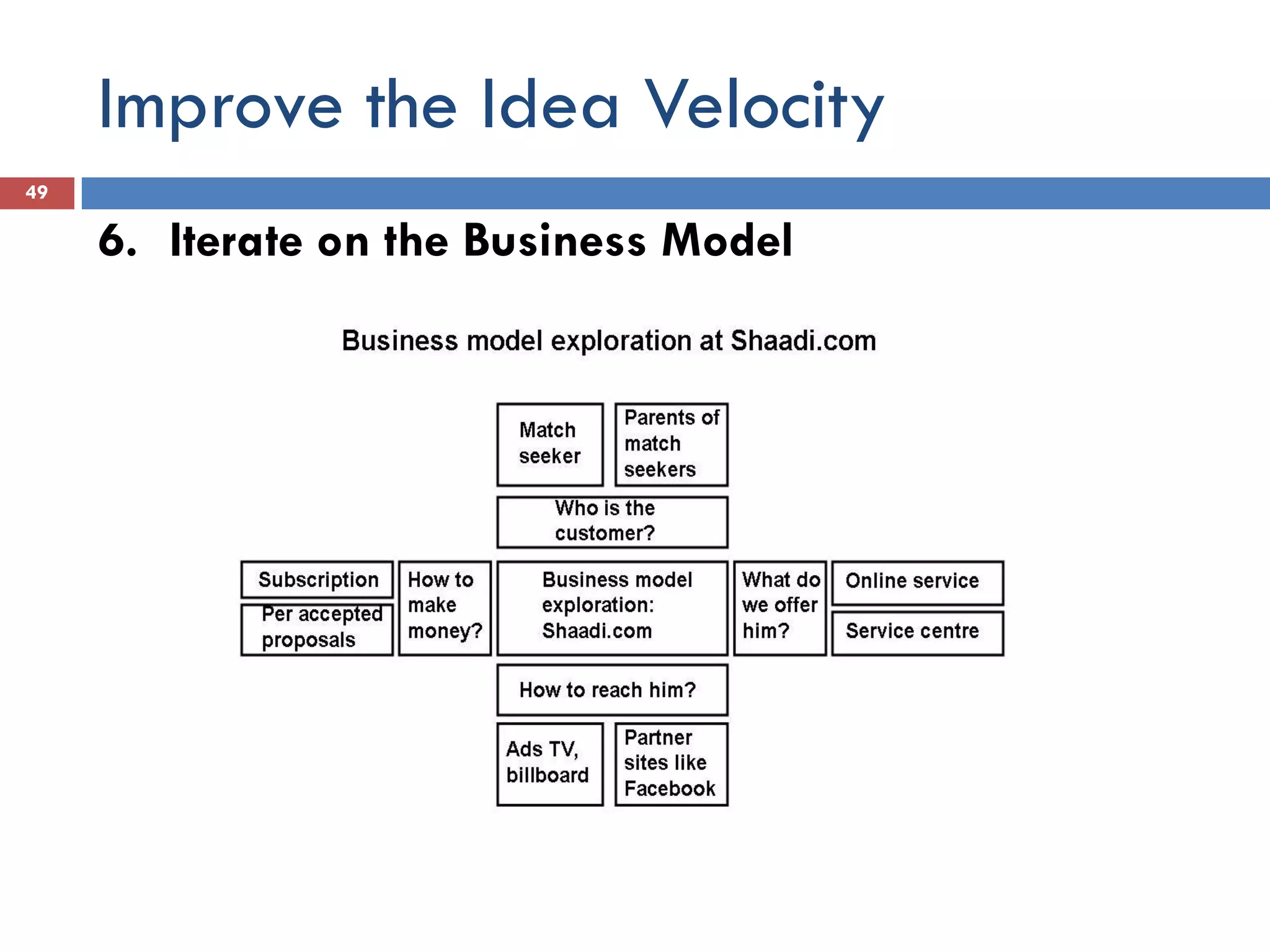 Improve the Idea Velocity

49

6. Iterate on the Business Model

Business model exploration at Shaadi.com

Match seeker

Parents of match seekers

Who is the customer?

Subscription

Per accepted proposals

How to make money?

Business model exploration: Shaadi.com

What do we offer him?

Online service

Service centre

How to reach him?

Ads TV, billboard

Partner sites like Facebook